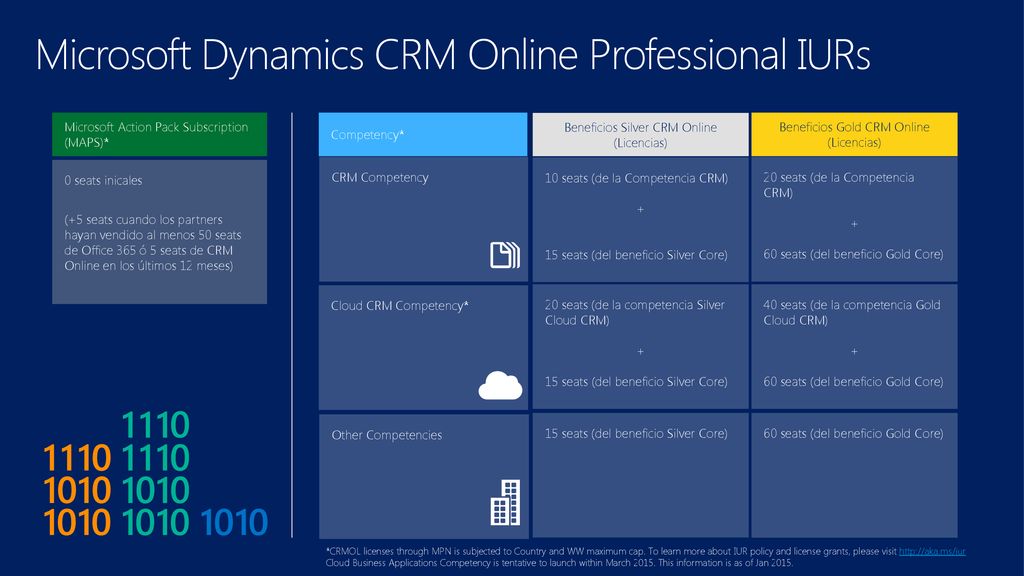 Microsoft Dynamics CRM Online Professional IURs

Microsoft Action Pack Subscription (MAPS)*

0 seats inicales

(+5 seats cuando los partners hayan vendido al menos 50 seats de Office 365 ó 5 seats de CRM Online en los últimos 12 meses)

1110
1110 1110
1010 1010
1010 1010 1010

| Competency* | Beneficios Silver CRM Online (Licencias) | Beneficios Gold CRM Online (Licencias) |
|---|---|---|
| CRM Competency | 10 seats (de la Competencia CRM) + 15 seats (del beneficio Silver Core) | 20 seats (de la Competencia CRM) + 60 seats (del beneficio Gold Core) |
| Cloud CRM Competency* | 20 seats (de la competencia Silver Cloud CRM) + 15 seats (del beneficio Silver Core) | 40 seats (de la competencia Gold Cloud CRM) + 60 seats (del beneficio Gold Core) |
| Other Competencies | 15 seats (del beneficio Silver Core) | 60 seats (del beneficio Gold Core) |

*CRMOL licenses through MPN is subjected to Country and WW maximum cap. To learn more about IUR policy and license grants, please visit http://aka.ms/iur
Cloud Business Applications Competency is tentative to launch within March 2015. This information is as of Jan 2015.